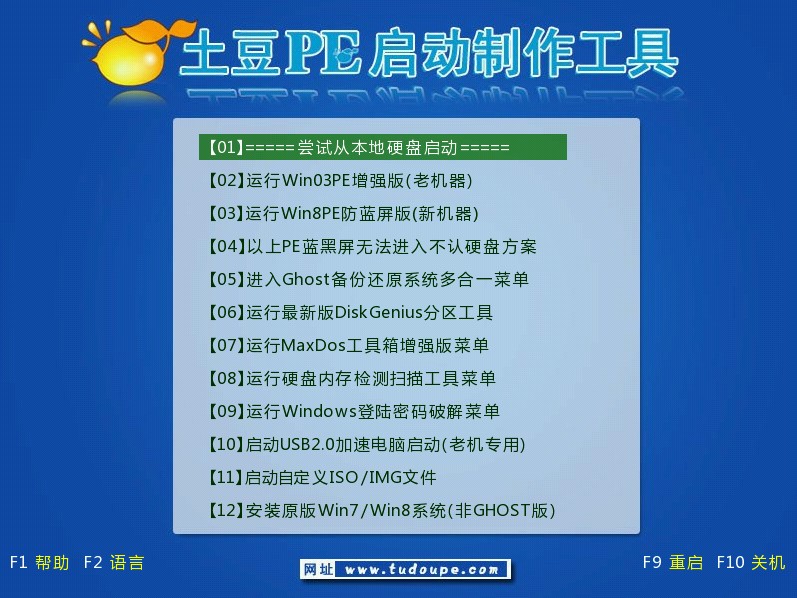 土豆PE启动制作工具

【01】=====尝试从本地硬盘启动=====
【02】运行Win03PE增强版(老机器)
【03】运行Win8PE防蓝屏版(新机器)
【04】以上PE蓝黑屏无法进入不认硬盘方案
【05】进入Ghost备份还原系统多合一菜单
【06】运行最新版DiskGenius分区工具
【07】运行MaxDos工具箱增强版菜单
【08】运行硬盘内存检测扫描工具菜单
【09】运行Windows登陆密码破解菜单
【10】启动USB2.0加速电脑启动(老机专用)
【11】启动自定义ISO/IMG文件
【12】安装原版Win7/Win8系统(非GHOST版)

F1 帮助 F2 语言

网址 www.tudoupe.com

F9 重启 F10 关机